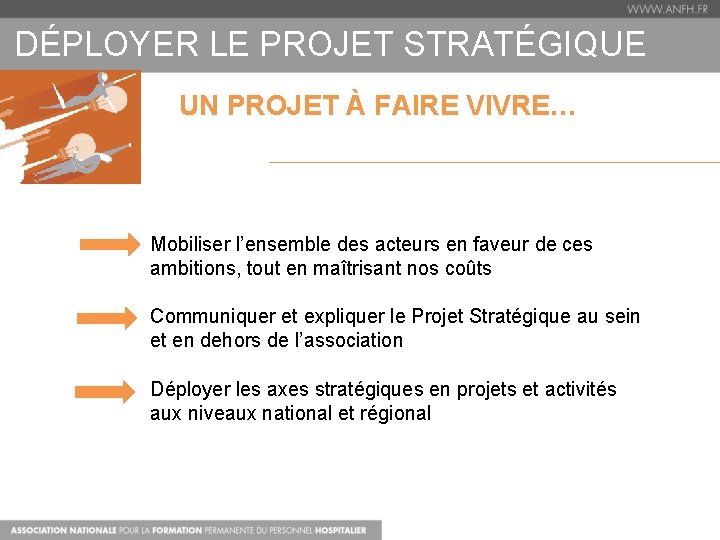 WWW.ANFH.FR

DÉPLOYER LE PROJET STRATÉGIQUE

UN PROJET À FAIRE VIVRE…

Mobiliser l'ensemble des acteurs en faveur de ces ambitions, tout en maîtrisant nos coûts

Communiquer et expliquer le Projet Stratégique au sein et en dehors de l'association

Déployer les axes stratégiques en projets et activités aux niveaux national et régional

ASSOCIATION NATIONALE POUR LA FORMATION PERMANENTE DU PERSONNEL HOSPITALIER